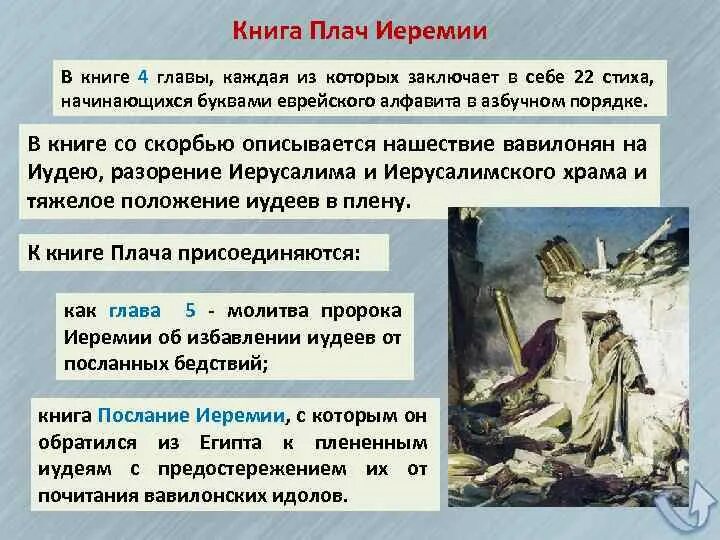 Книга Плач Иеремии

В книге 4 главы, каждая из которых заключает в себе 22 стиха, начинающихся буквами еврейского алфавита в азбучном порядке.

В книге со скорбью описывается нашествие вавилонян на Иудею, разорение Иерусалима и Иерусалимского храма и тяжелое положение иудеев в плену.

К книге Плача присоединяются:

как глава 5 - молитва пророка Иеремии об избавлении иудеев от посланных бедствий;

книга Послание Иеремии, с которым он обратился из Египта к плененным иудеям с предостережением их от почитания вавилонских идолов.